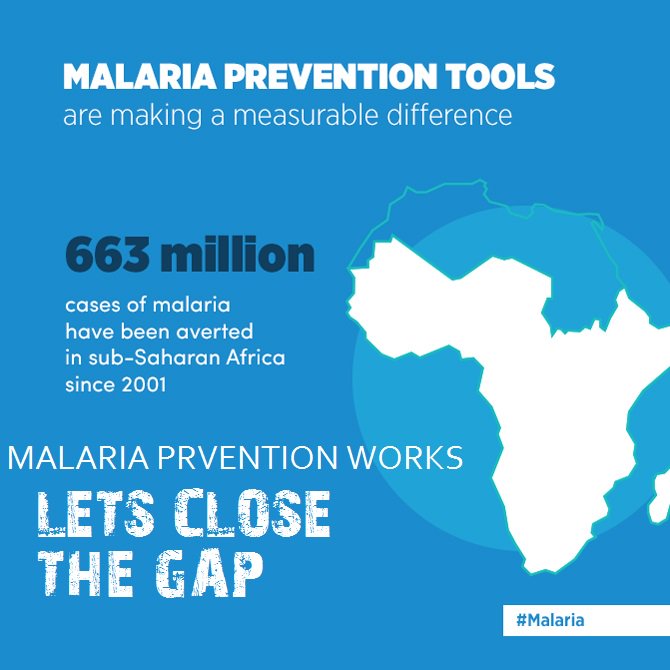 MALARIA PREVENTION TOOLS
are making a measurable difference

663 million

cases of malaria have been averted in sub-Saharan Africa since 2001

MALARIA PRVENTION WORKS

LETS CLOSE THE GAP

#Malaria